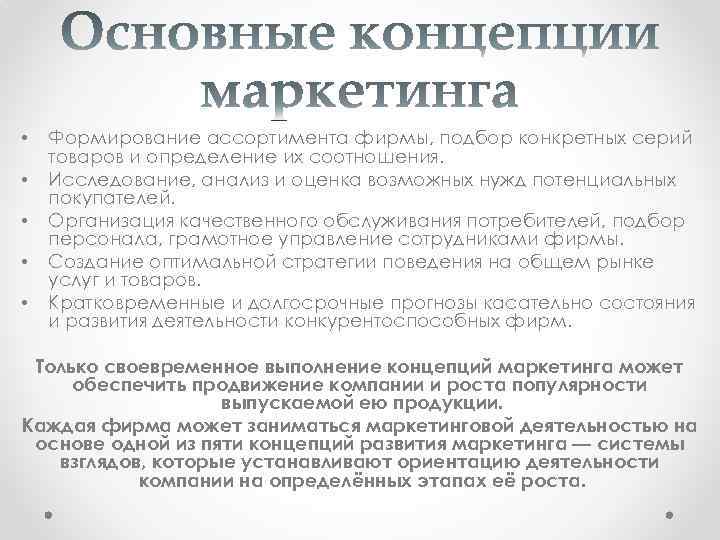 Основные концепции маркетинга

• Формирование ассортимента фирмы, подбор конкретных серий товаров и определение их соотношения.
• Исследование, анализ и оценка возможных нужд потенциальных покупателей.
• Организация качественного обслуживания потребителей, подбор персонала, грамотное управление сотрудниками фирмы.
• Создание оптимальной стратегии поведения на общем рынке услуг и товаров.
• Кратковременные и долгосрочные прогнозы касательно состояния и развития деятельности конкурентоспособных фирм.

Только своевременное выполнение концепций маркетинга может обеспечить продвижение компании и роста популярности выпускаемой ею продукции.

Каждая фирма может заниматься маркетинговой деятельностью на основе одной из пяти концепций развития маркетинга — системы взглядов, которые устанавливают ориентацию деятельности компании на определённых этапах её роста.